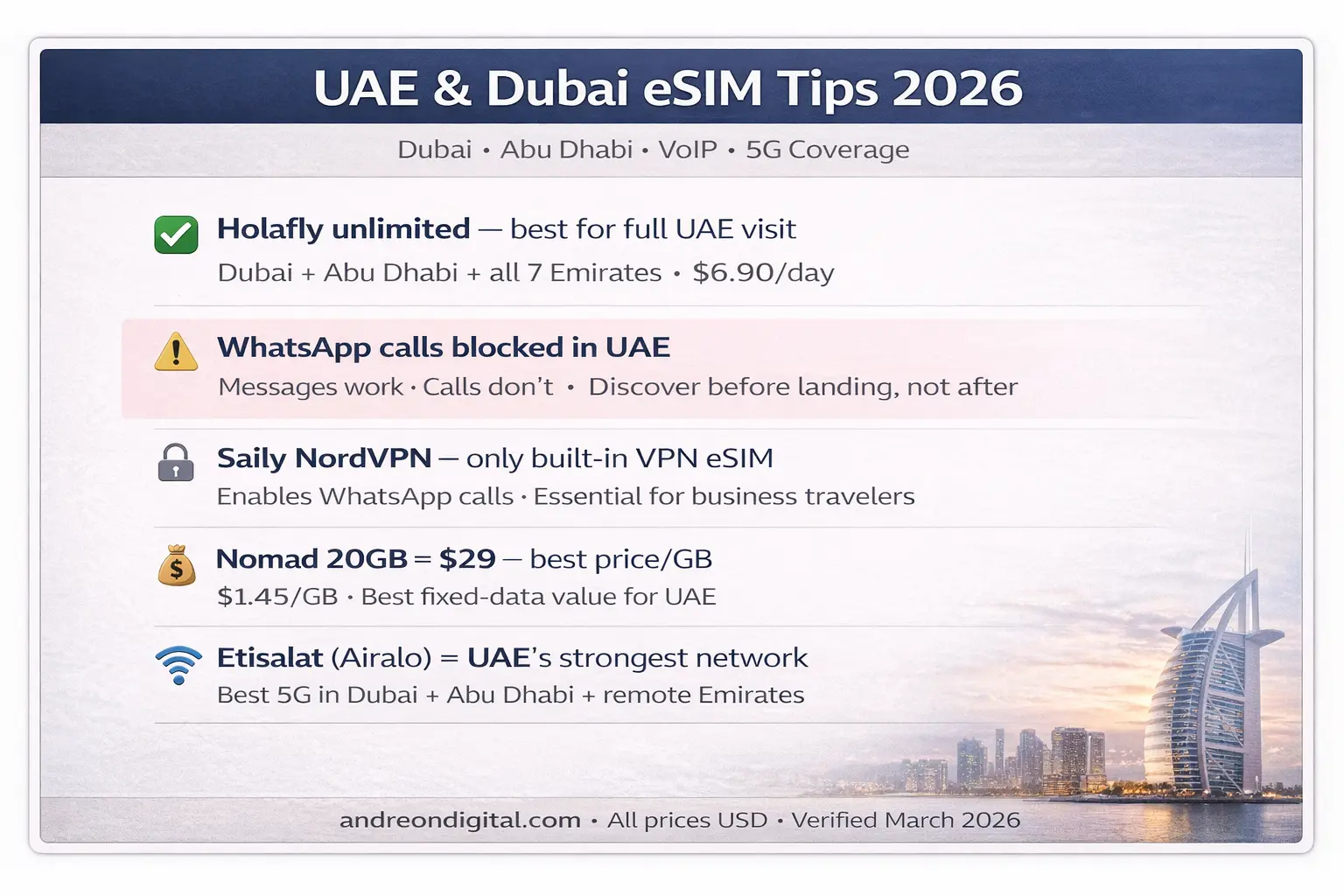 UAE & Dubai eSIM Tips 2026

Dubai • Abu Dhabi • VoIP • 5G Coverage

Holafly unlimited — best for full UAE visit
Dubai + Abu Dhabi + all 7 Emirates • $6.90/day

WhatsApp calls blocked in UAE
Messages work · Calls don't • Discover before landing, not after

Saily NordVPN — only built-in VPN eSIM
Enables WhatsApp calls · Essential for business travelers

Nomad 20GB = $29 — best price/GB
$1.45/GB · Best fixed-data value for UAE

Etisalat (Airalo) = UAE's strongest network
Best 5G in Dubai + Abu Dhabi + remote Emirates

andreondigital.com • All prices USD • Verified March 2026